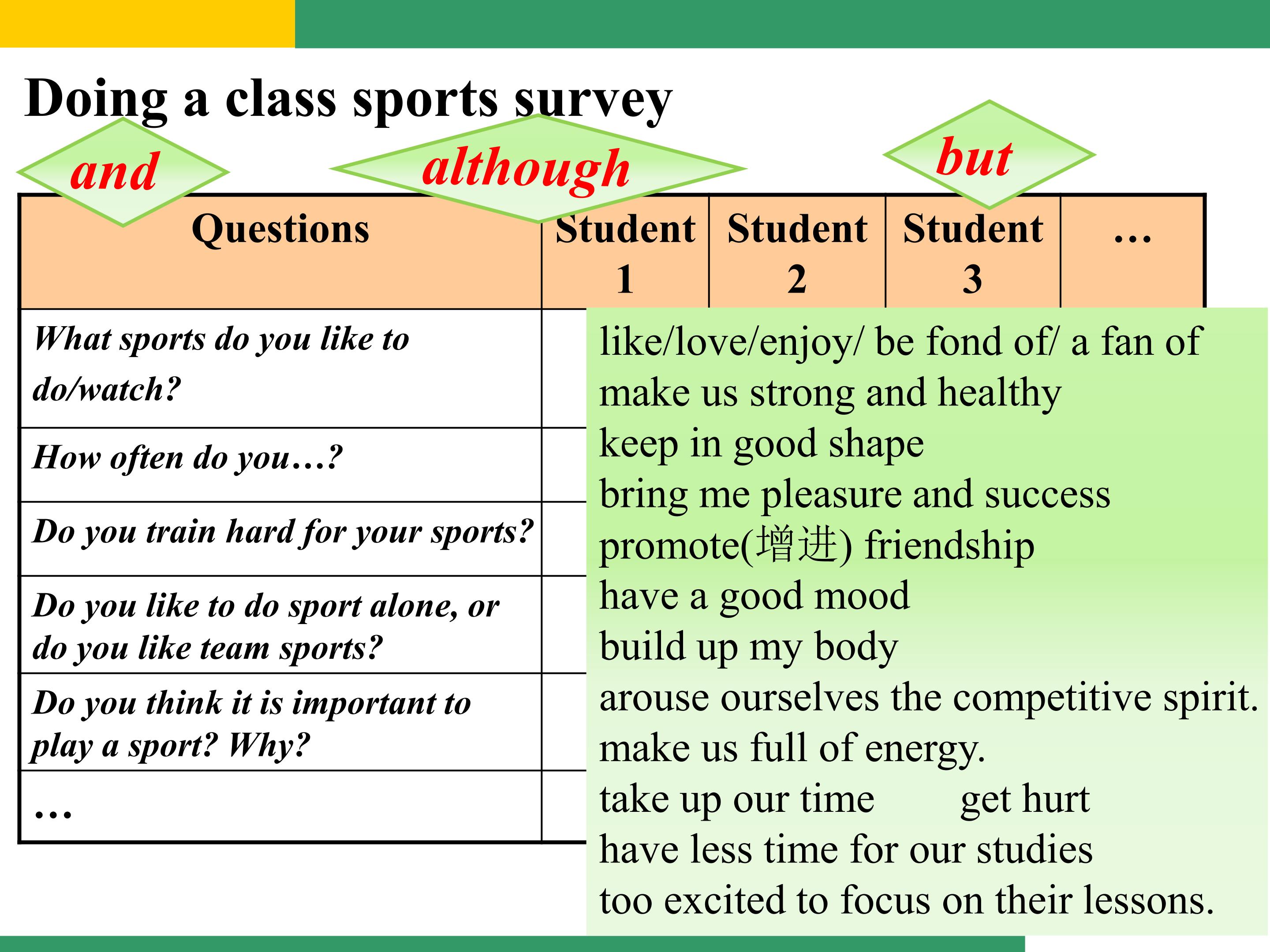 Doing a class sports survey

and

although

but

| Questions | Student 1 | Student 2 | Student 3 | … |
|---|---|---|---|---|
| What sports do you like to do/watch? | | | | |
| How often do you…? | | | | |
| Do you train hard for your sports? | | | | |
| Do you like to do sport alone, or do you like team sports? | | | | |
| Do you think it is important to play a sport? Why? | | | | |
| … | | | | |

like/love/enjoy/ be fond of/ a fan of
make us strong and healthy
keep in good shape
bring me pleasure and success
promote(增进) friendship
have a good mood
build up my body
arouse ourselves the competitive spirit.
make us full of energy.
take up our time get hurt
have less time for our studies
too excited to focus on their lessons.